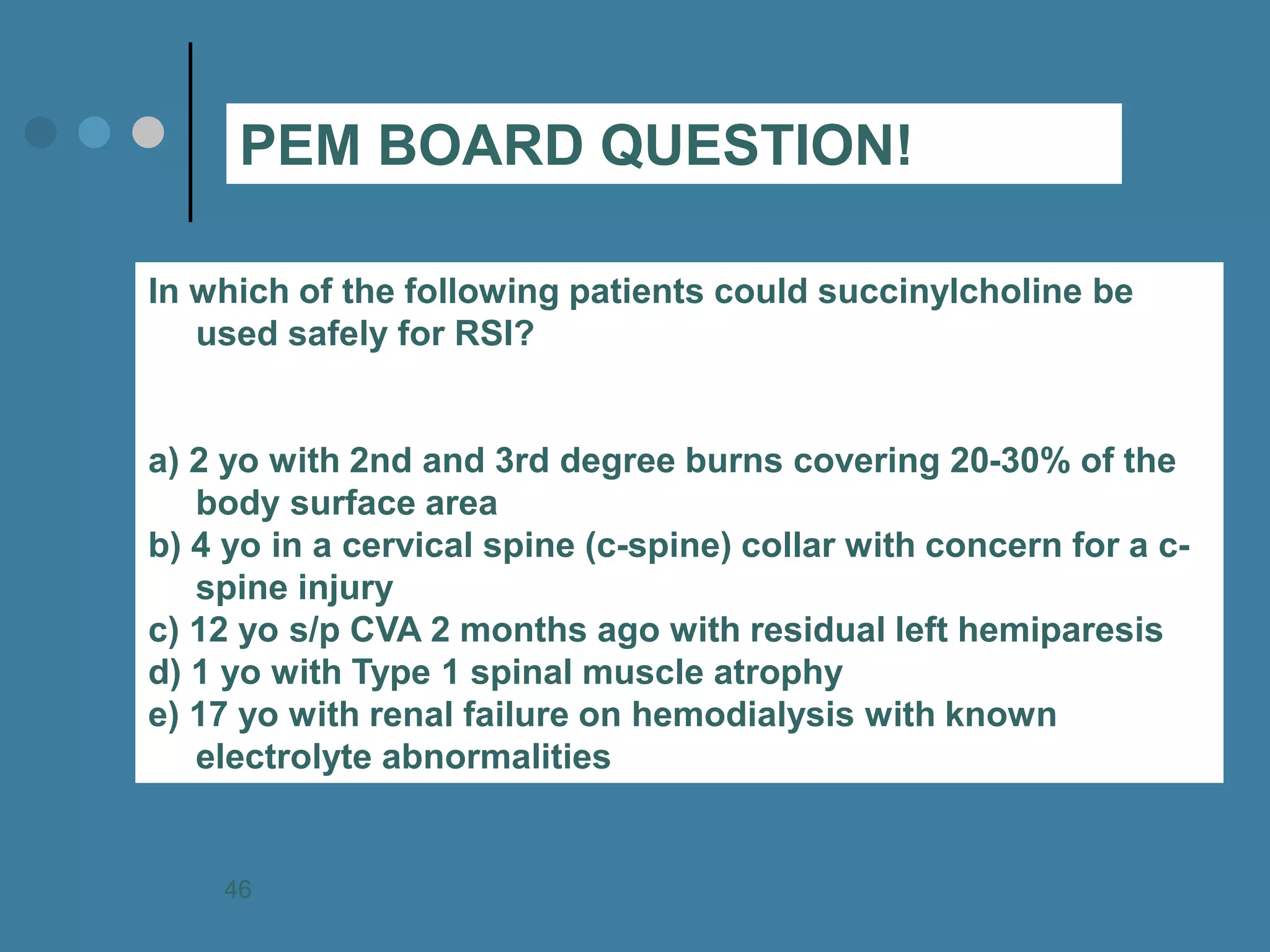 PEM BOARD QUESTION!

In which of the following patients could succinylcholine be used safely for RSI?

a) 2 yo with 2nd and 3rd degree burns covering 20-30% of the body surface area
b) 4 yo in a cervical spine (c-spine) collar with concern for a c-spine injury
c) 12 yo s/p CVA 2 months ago with residual left hemiparesis
d) 1 yo with Type 1 spinal muscle atrophy
e) 17 yo with renal failure on hemodialysis with known electrolyte abnormalities

46